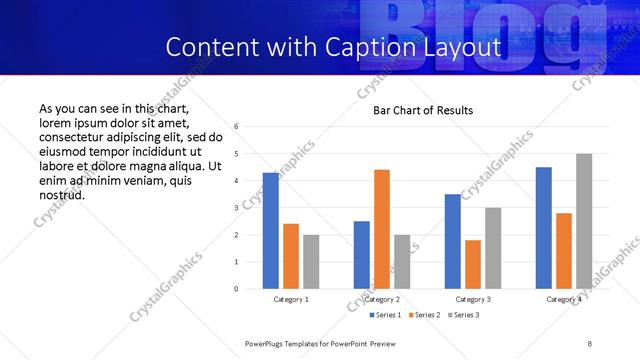 Blog

Content with Caption Layout

As you can see in this chart, lorem ipsum dolor sit amet, consectetur adipiscing elit, sed do eiusmod tempor incididunt ut labore et dolore magna aliqua. Ut enim ad minim veniam, quis nostrud.

Bar Chart of Results

6
5
4
3
2
1
0

Category 1
Category 2
Category 3
Category 4

Series 1
Series 2
Series 3

CrystalGraphics

PowerPlugs Templates for PowerPoint Preview

8